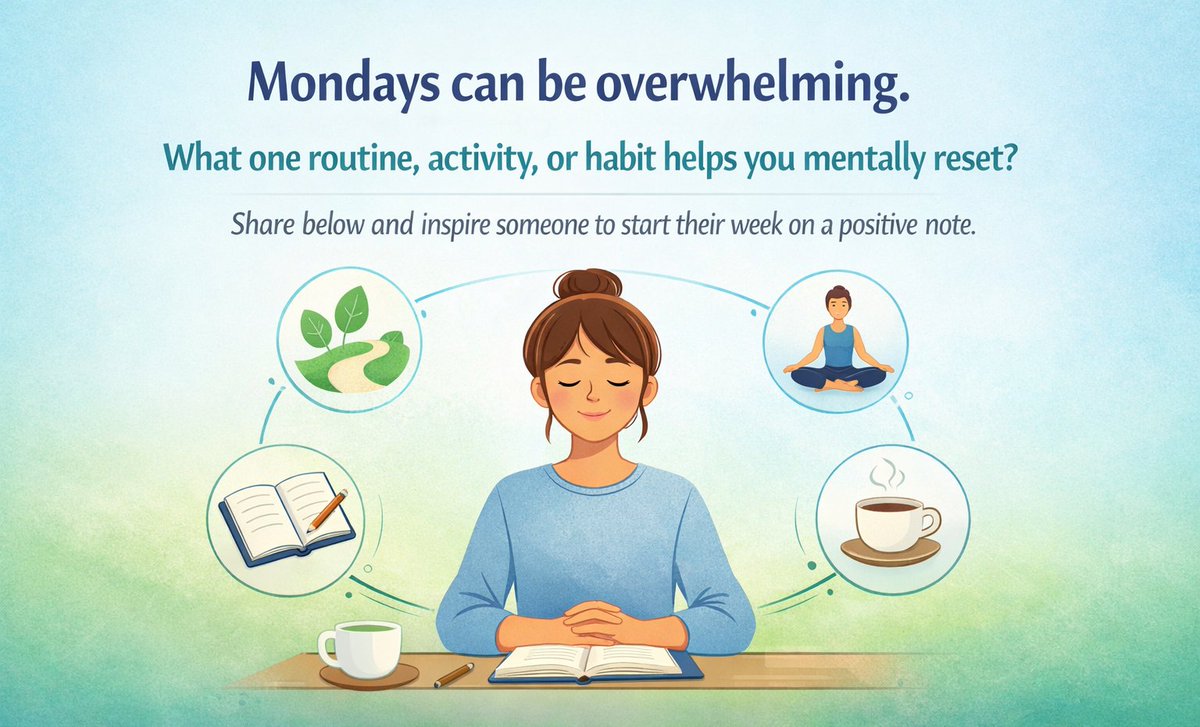 Mondays can be overwhelming.

What one routine, activity, or habit helps you mentally reset?

Share below and inspire someone to start their week on a positive note.